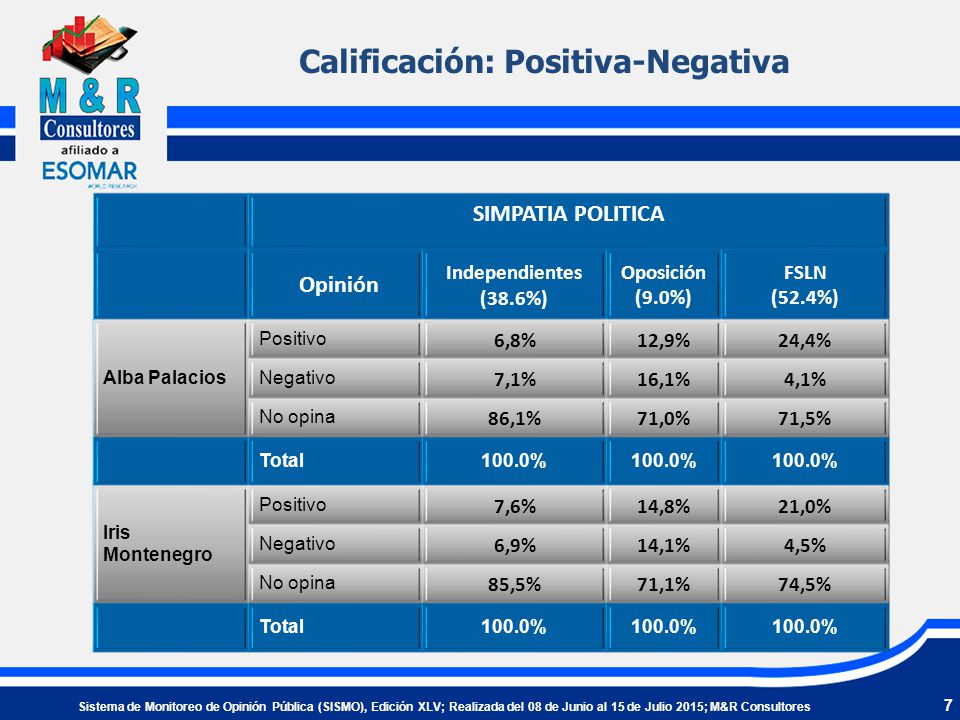 M & R Consultores afiliado a ESOMAR WORLD RESEARCH

Calificación: Positiva-Negativa

| | SIMPATIA POLITICA | | | |
|---|---|---|---|---|
| | Opinión | Independientes (38.6%) | Oposición (9.0%) | FSLN (52.4%) |
| Alba Palacios | Positivo | 6,8% | 12,9% | 24,4% |
| | Negativo | 7,1% | 16,1% | 4,1% |
| | No opina | 86,1% | 71,0% | 71,5% |
| | Total | 100.0% | 100.0% | 100.0% |
| Iris Montenegro | Positivo | 7,6% | 14,8% | 21,0% |
| | Negativo | 6,9% | 14,1% | 4,5% |
| | No opina | 85,5% | 71,1% | 74,5% |
| | Total | 100.0% | 100.0% | 100.0% |

Sistema de Monitoreo de Opinión Pública (SISMO), Edición XLV; Realizada del 08 de Junio al 15 de Julio 2015; M&R Consultores

7